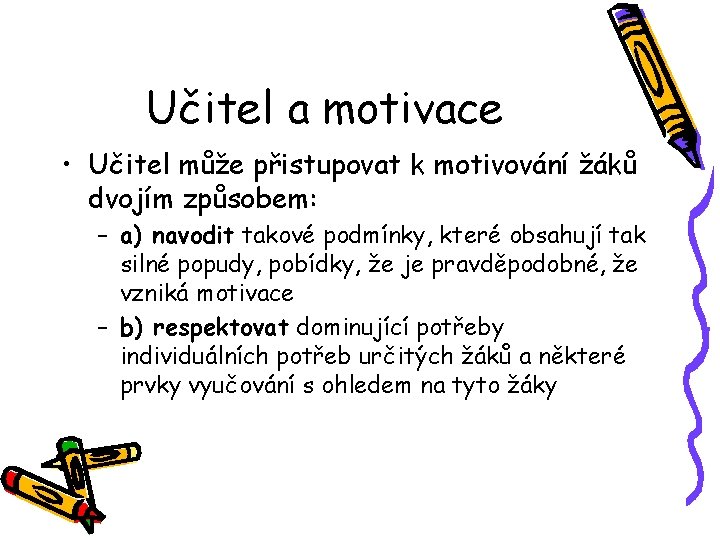 Učitel a motivace

• Učitel může přistupovat k motivování žáků dvojím způsobem:
  – a) navodit takové podmínky, které obsahují tak silné popudy, pobídky, že je pravděpodobné, že vzniká motivace
  – b) respektovat dominující potřeby individuálních potřeb určitých žáků a některé prvky vyučování s ohledem na tyto žáky